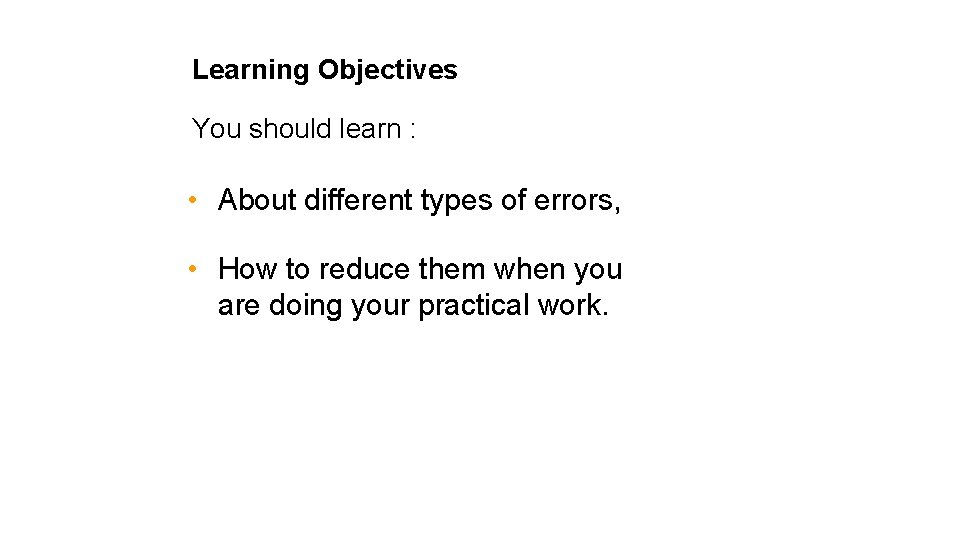 Learning Objectives

You should learn :

• About different types of errors,

• How to reduce them when you are doing your practical work.